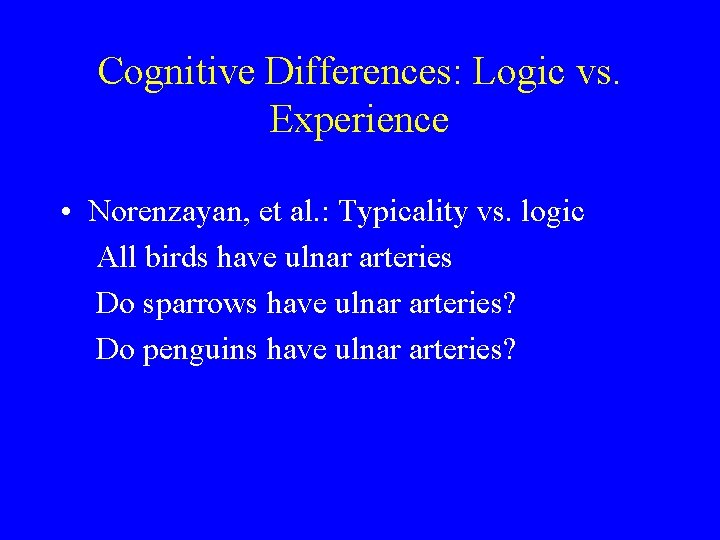 Cognitive Differences: Logic vs. Experience

• Norenzayan, et al.: Typicality vs. logic

All birds have ulnar arteries

Do sparrows have ulnar arteries?

Do penguins have ulnar arteries?